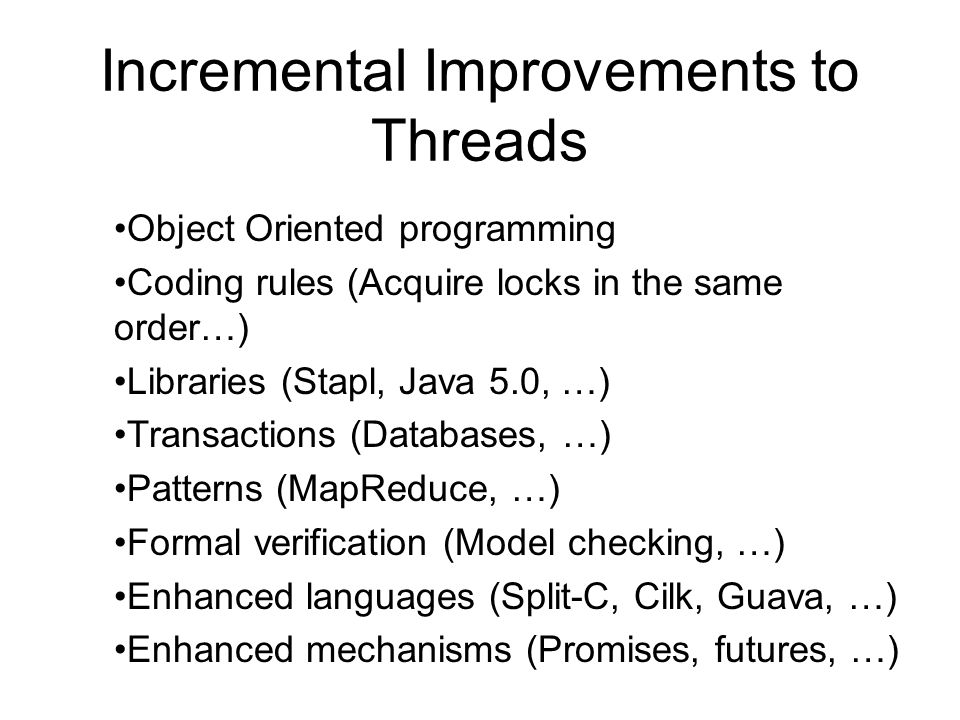 Incremental Improvements to Threads

•Object Oriented programming
•Coding rules (Acquire locks in the same order…)
•Libraries (Stapl, Java 5.0, …)
•Transactions (Databases, …)
•Patterns (MapReduce, …)
•Formal verification (Model checking, …)
•Enhanced languages (Split-C, Cilk, Guava, …)
•Enhanced mechanisms (Promises, futures, …)